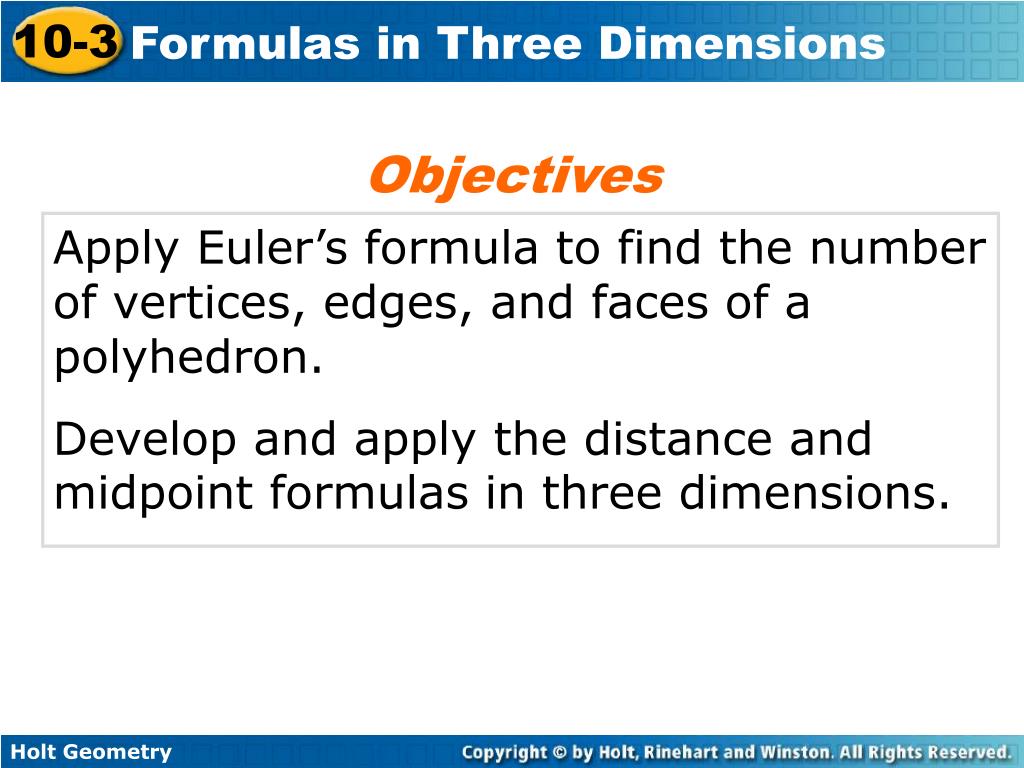 10-3 Formulas in Three Dimensions

Objectives

Apply Euler’s formula to find the number of vertices, edges, and faces of a polyhedron.

Develop and apply the distance and midpoint formulas in three dimensions.

Holt Geometry

Copyright © by Holt, Rinehart and Winston. All Rights Reserved.